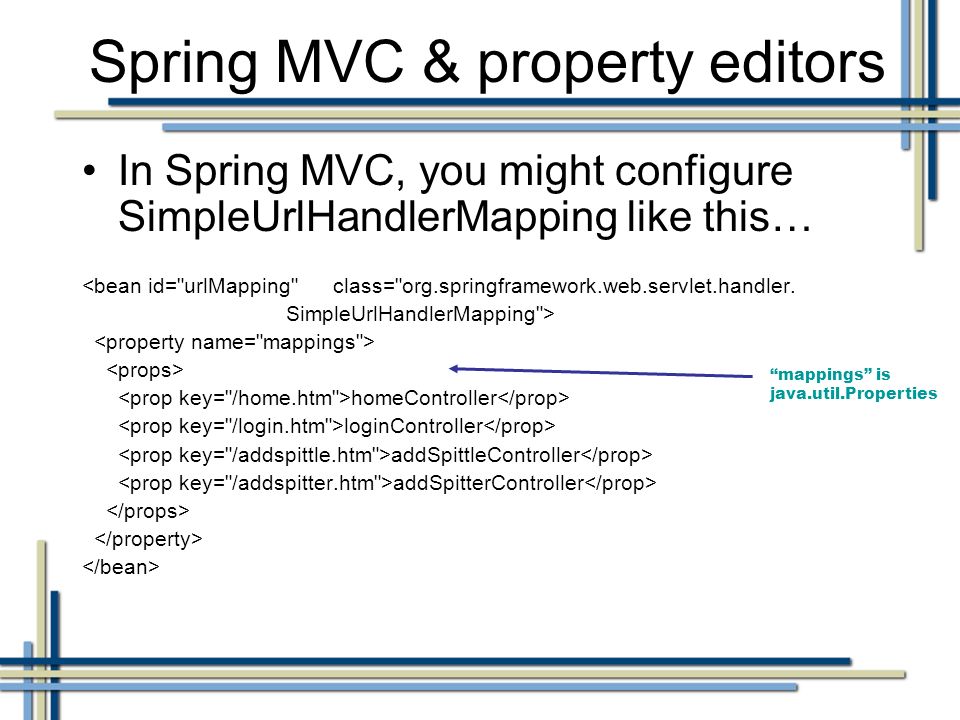 Spring MVC & property editors

• In Spring MVC, you might configure SimpleUrlHandlerMapping like this…

<bean id="urlMapping" class="org.springframework.web.servlet.handler.
SimpleUrlHandlerMapping">
<property name="mappings">
<props>
<prop key="/home.htm">homeController</prop>
<prop key="/login.htm">loginController</prop>
<prop key="/addspittle.htm">addSpittleController</prop>
<prop key="/addspitter.htm">addSpitterController</prop>
</props>
</property>
</bean>

“mappings” is java.util.Properties